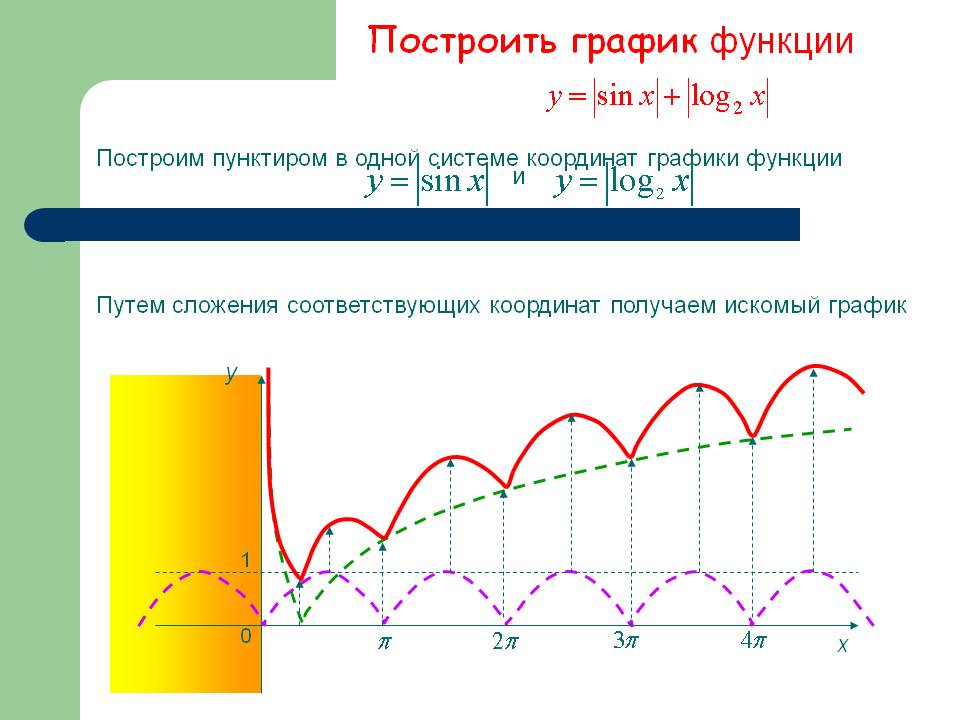 Построить график функции

$y = |\sin x| + |\log_2 x|$

Построим пунктиром в одной системе координат графики функции

$y = |\sin x|$ и $y = |\log_2 x|$

Путем сложения соответствующих координат получаем искомый график

y

1

0

$\pi$

$2\pi$

$3\pi$

$4\pi$

x